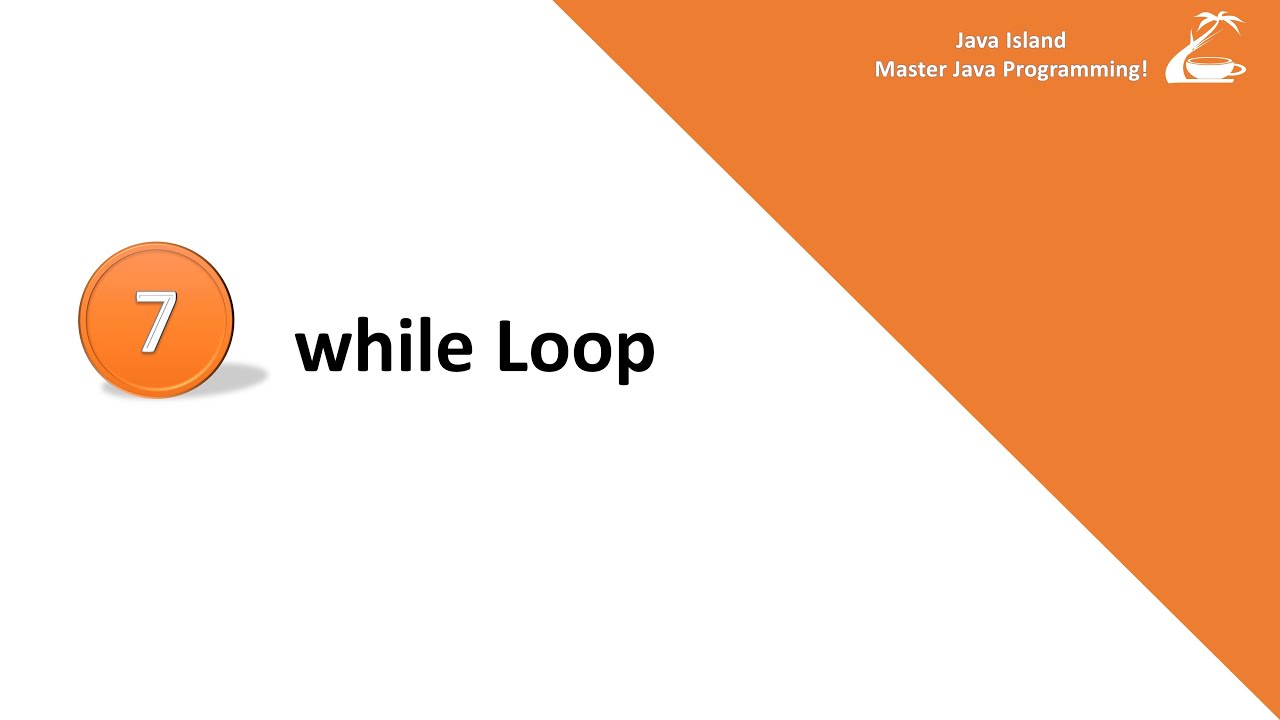 Java Island
Master Java Programming!

7 while Loop